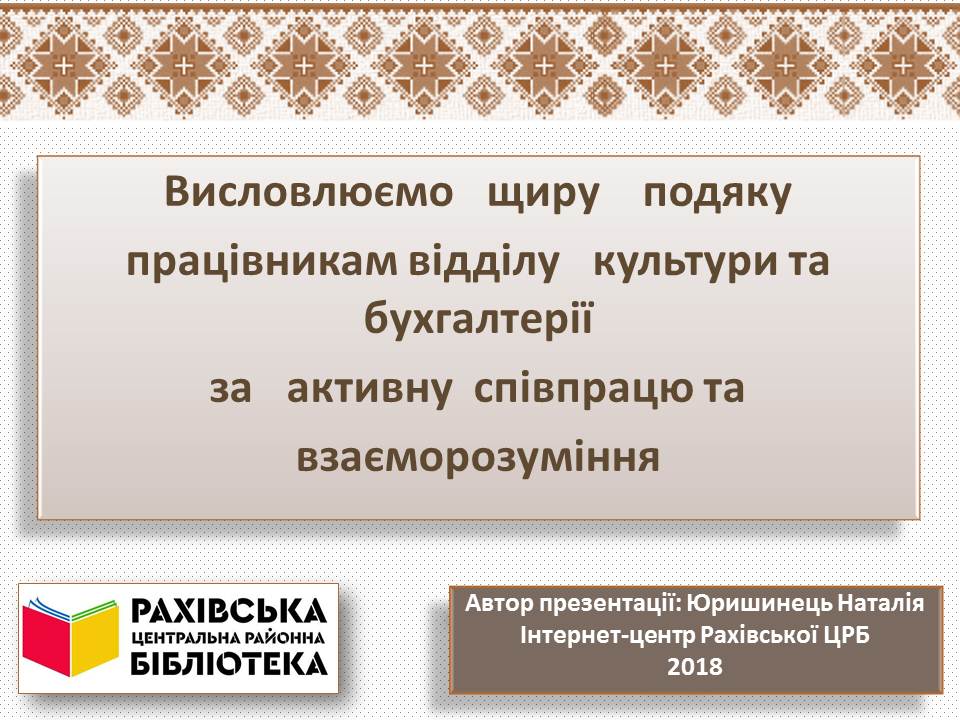 Висловлюємо щиру подяку працівникам відділу культури та бухгалтерії за активну співпрацю та взаєморозуміння

РАХІВСЬКА
ЦЕНТРАЛЬНА РАЙОННА
БІБЛІОТЕКА

Автор презентації: Юришинець Наталія
Інтернет-центр Рахівської ЦРБ
2018